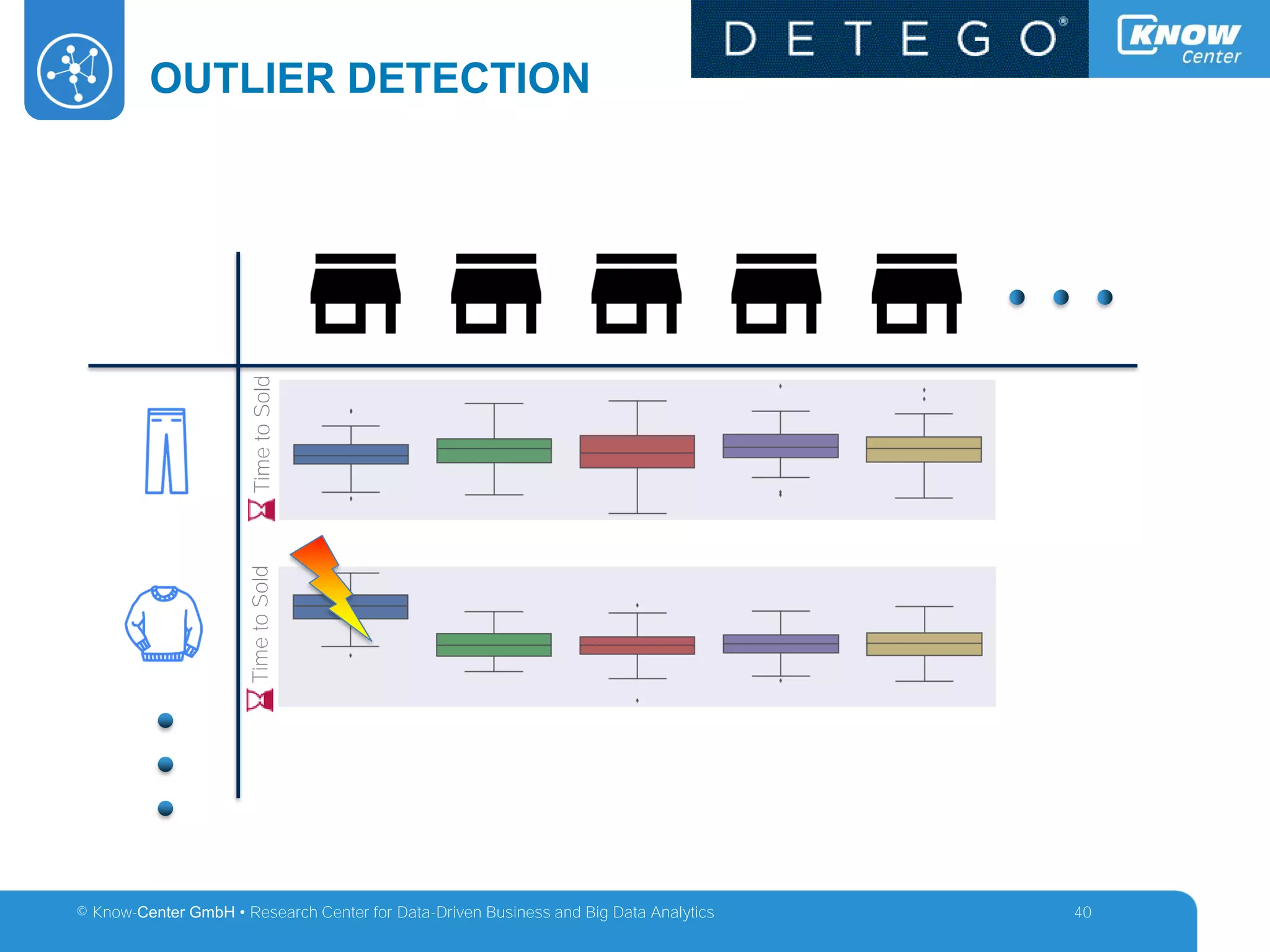 OUTLIER DETECTION

DETEGO®

KNOW Center

Time to Sold

Time to Sold

© Know-Center GmbH • Research Center for Data-Driven Business and Big Data Analytics

40